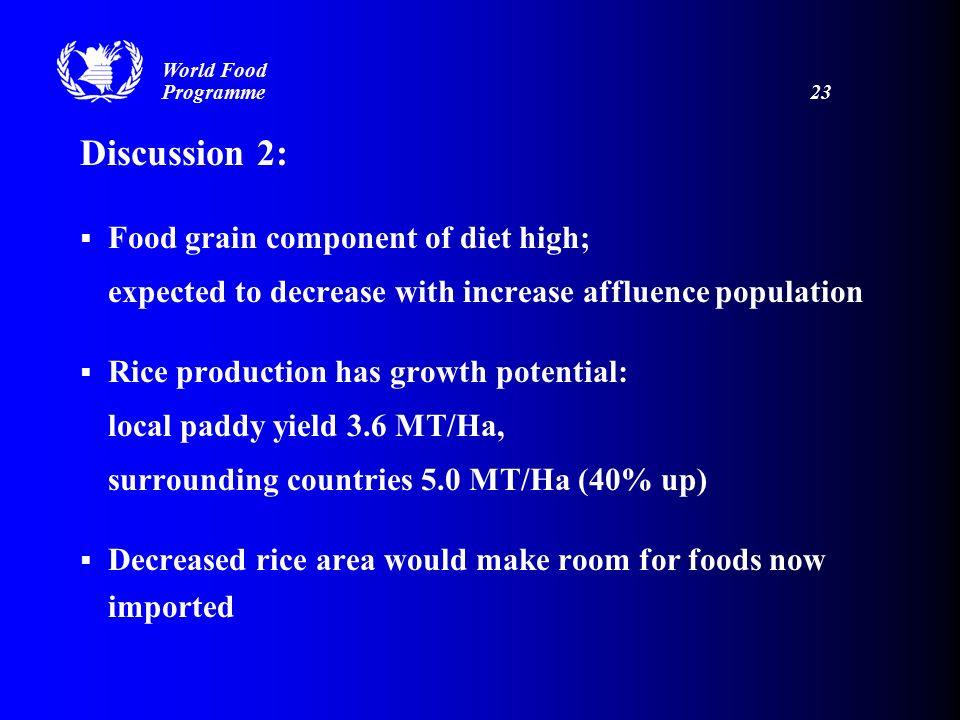 World Food Programme

23

Discussion 2:

▪ Food grain component of diet high;

expected to decrease with increase affluence population

▪ Rice production has growth potential:

local paddy yield 3.6 MT/Ha,

surrounding countries 5.0 MT/Ha (40% up)

▪ Decreased rice area would make room for foods now imported